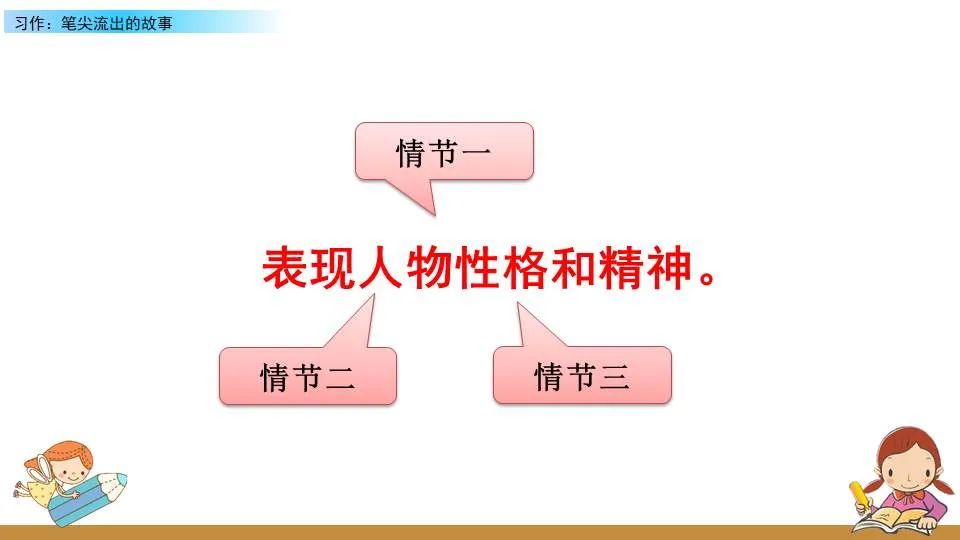 习作：笔尖流出的故事

情节一

表现人物性格和精神。

情节二

情节三